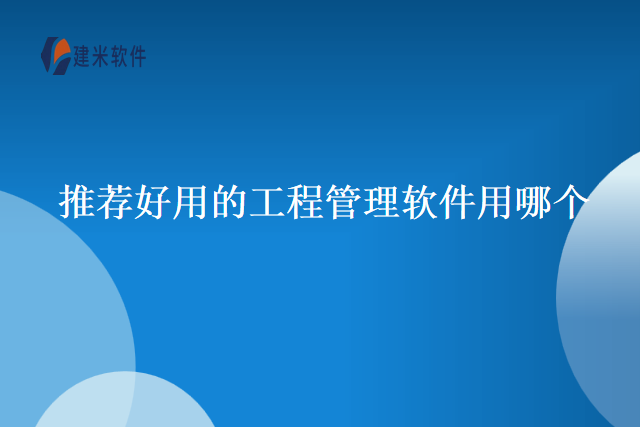 建米软件

推荐好用的工程管理软件用哪个